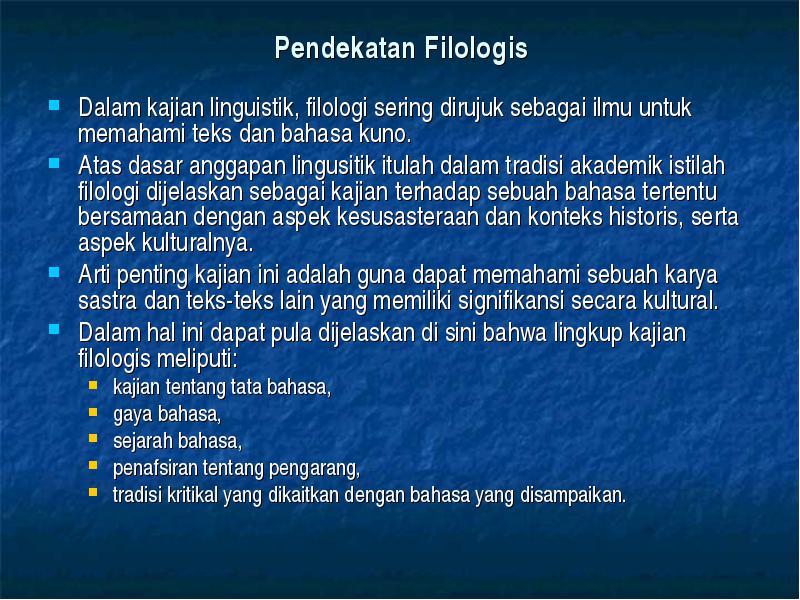 Pendekatan Filologis

- Dalam kajian linguistik, filologi sering dirujuk sebagai ilmu untuk memahami teks dan bahasa kuno.
- Atas dasar anggapan lingusitik itulah dalam tradisi akademik istilah filologi dijelaskan sebagai kajian terhadap sebuah bahasa tertentu bersamaan dengan aspek kesusasteraan dan konteks historis, serta aspek kulturalnya.
- Arti penting kajian ini adalah guna dapat memahami sebuah karya sastra dan teks-teks lain yang memiliki signifikansi secara kultural.
- Dalam hal ini dapat pula dijelaskan di sini bahwa lingkup kajian filologis meliputi:
  - kajian tentang tata bahasa,
  - gaya bahasa,
  - sejarah bahasa,
  - penafsiran tentang pengarang,
  - tradisi kritikal yang dikaitkan dengan bahasa yang disampaikan.